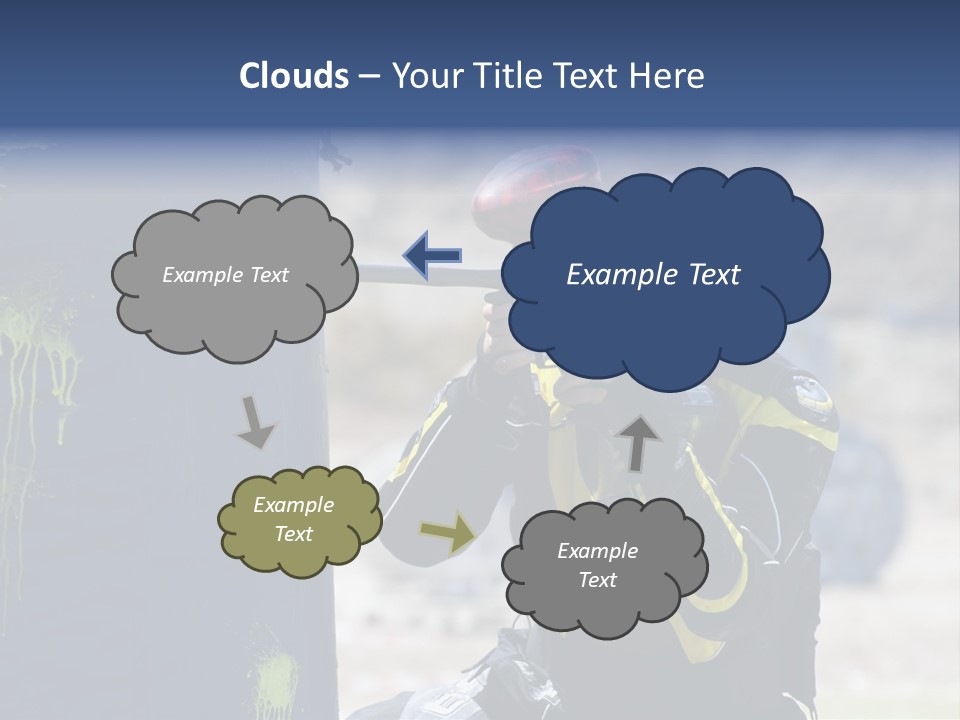 Clouds – Your Title Text Here

Example Text

Example Text

Example Text

Example Text